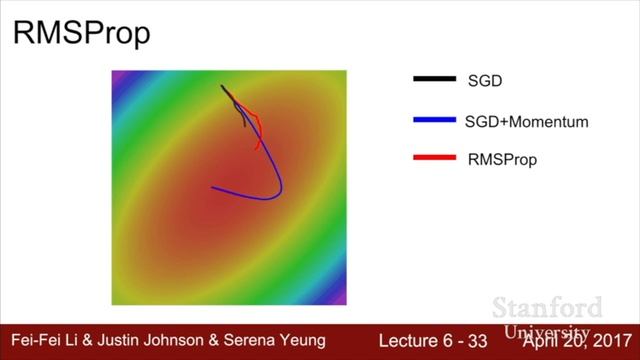 RMSProp

SGD

SGD+Momentum

RMSProp

Stanford University

Fei-Fei Li & Justin Johnson & Serena Yeung

Lecture 6 - 33

April 20, 2017